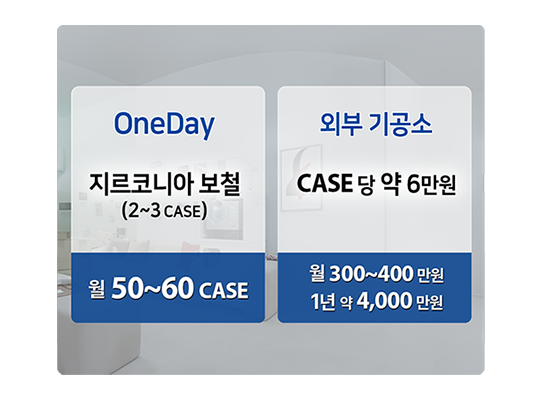 OneDay

지르코니아 보철
(2~3 CASE)

월 50~60 CASE

외부 기공소

CASE 당 약 6만원

월 300~400 만원
1년 약 4,000 만원